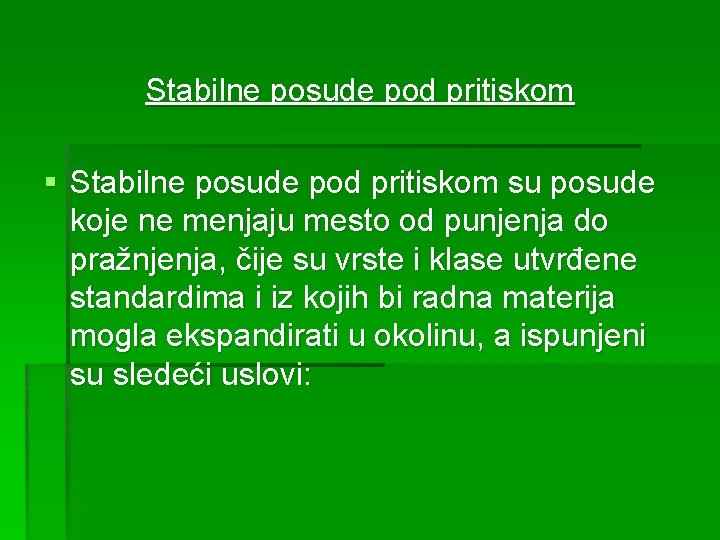 Stabilne posude pod pritiskom

• Stabilne posude pod pritiskom su posude koje ne menjaju mesto od punjenja do pražnjenja, čije su vrste i klase utvrđene standardima i iz kojih bi radna materija mogla ekspandirati u okolinu, a ispunjeni su sledeći uslovi: